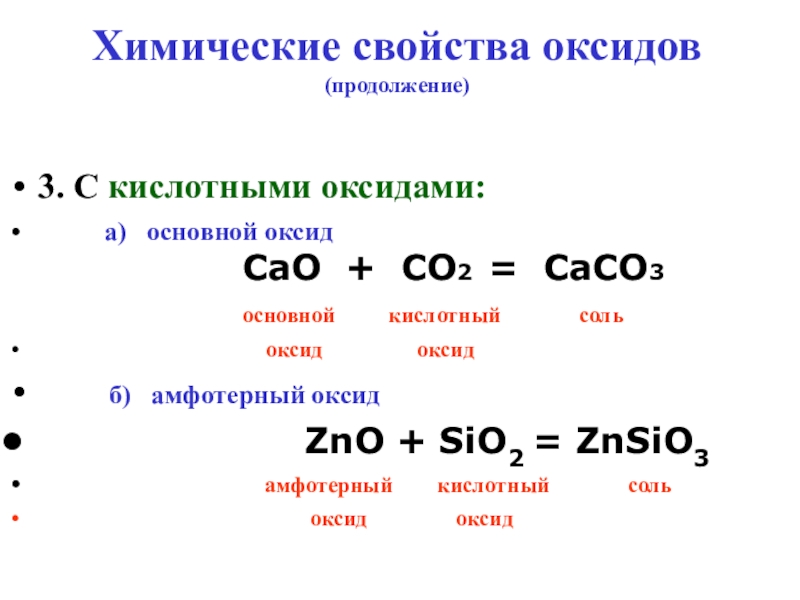 Химические свойства оксидов
(продолжение)

• 3. С кислотными оксидами:

• а) основной оксид

$CaO + CO_2 = CaCO_3$

основной кислотный соль

• оксид оксид

• б) амфотерный оксид

• $ZnO + SiO_2 = ZnSiO_3$

• амфотерный кислотный соль

• оксид оксид